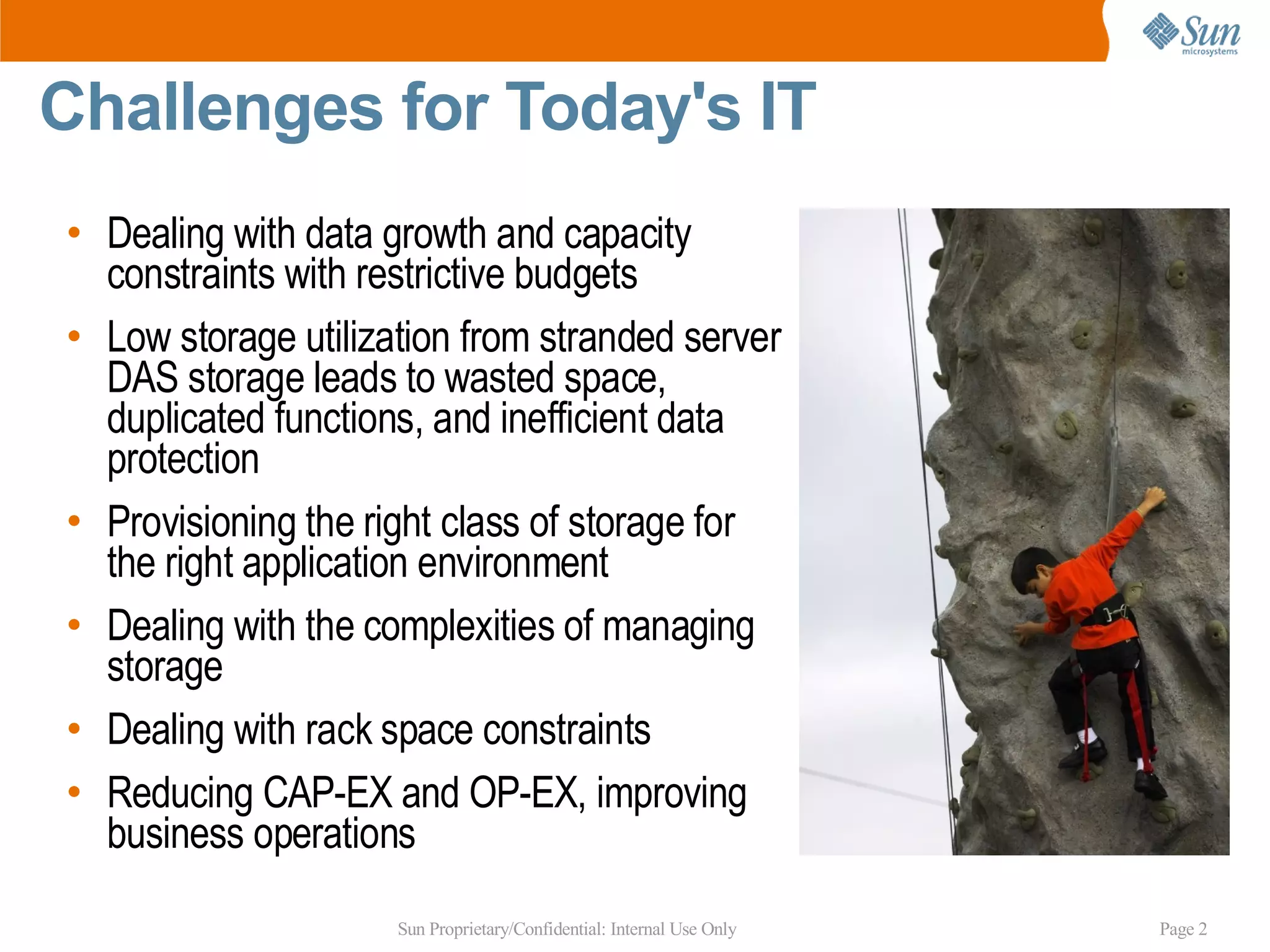 Sun microsystems

Challenges for Today's IT

• Dealing with data growth and capacity constraints with restrictive budgets
• Low storage utilization from stranded server DAS storage leads to wasted space, duplicated functions, and inefficient data protection
• Provisioning the right class of storage for the right application environment
• Dealing with the complexities of managing storage
• Dealing with rack space constraints
• Reducing CAP-EX and OP-EX, improving business operations

Sun Proprietary/Confidential: Internal Use Only

Page 2